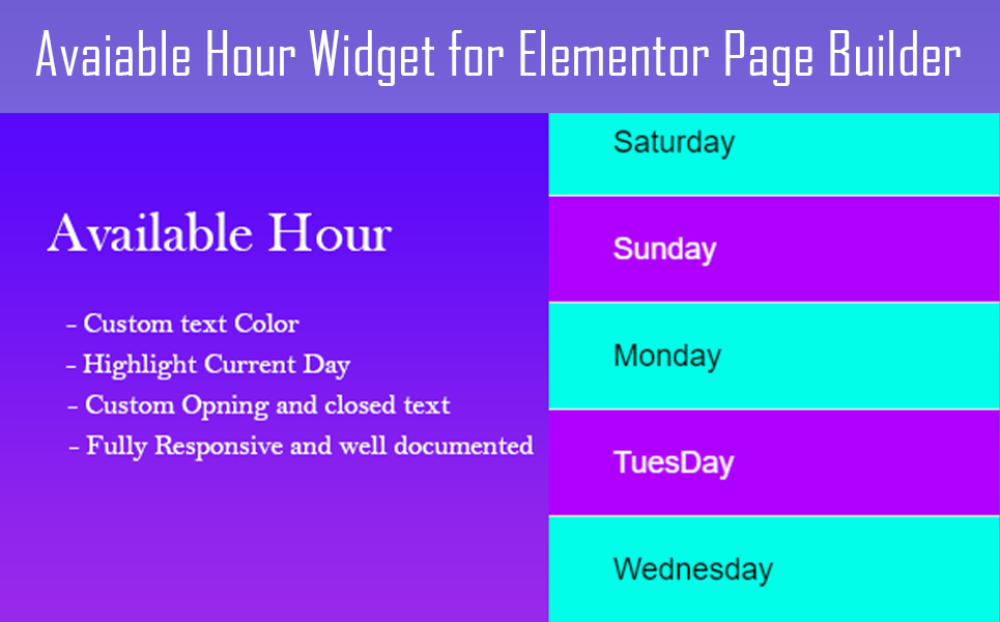 Avaiable Hour Widget for Elementor Page Builder

Available Hour

- Custom text Color
- Highlight Current Day
- Custom Opning and closed text
- Fully Responsive and well documented

Saturday

Sunday

Monday

TuesDay

Wednesday